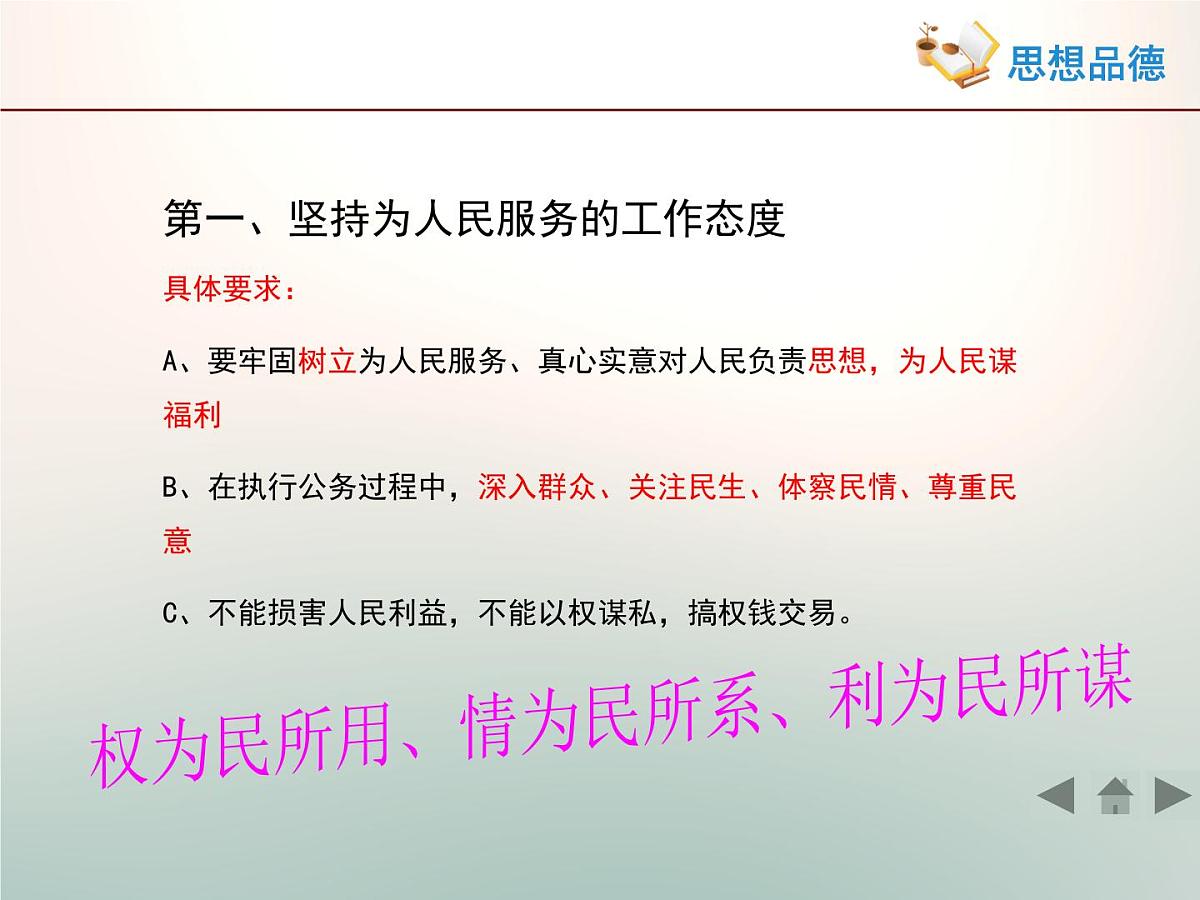 思想品德

第一、坚持为人民服务的工作态度

具体要求：

A、要牢固树立为人民服务、真心实意对人民负责思想，为人民谋福利

B、在执行公务过程中，深入群众、关注民生、体察民情、尊重民意

C、不能损害人民利益，不能以权谋私，搞权钱交易。

权为民所用、情为民所系、利为民所谋